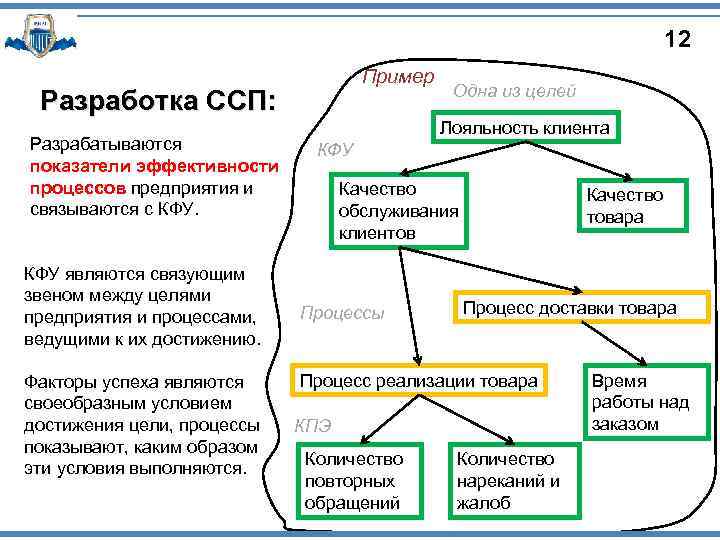 12

Разработка ССП:

Разрабатываются показатели эффективности процессов предприятия и связываются с КФУ.

КФУ являются связующим звеном между целями предприятия и процессами, ведущими к их достижению.

Факторы успеха являются своеобразным условием достижения цели, процессы показывают, каким образом эти условия выполняются.

Пример

Одна из целей

Лояльность клиента

КФУ

Качество обслуживания клиентов

Качество товара

Процессы

Процесс доставки товара

Процесс реализации товара

Время работы над заказом

КПЭ

Количество повторных обращений

Количество нареканий и жалоб